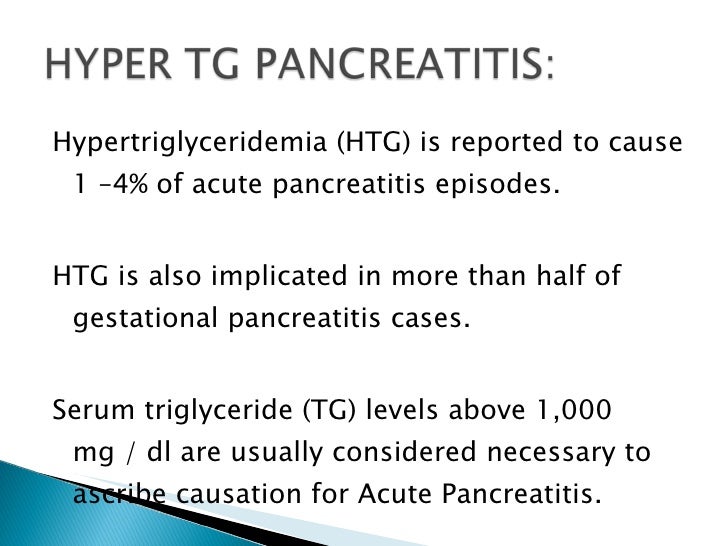 HYPER TG PANCREATITIS:

Hypertriglyceridemia (HTG) is reported to cause 1 –4% of acute pancreatitis episodes.

HTG is also implicated in more than half of gestational pancreatitis cases.

Serum triglyceride (TG) levels above 1,000 mg / dl are usually considered necessary to ascribe causation for Acute Pancreatitis.